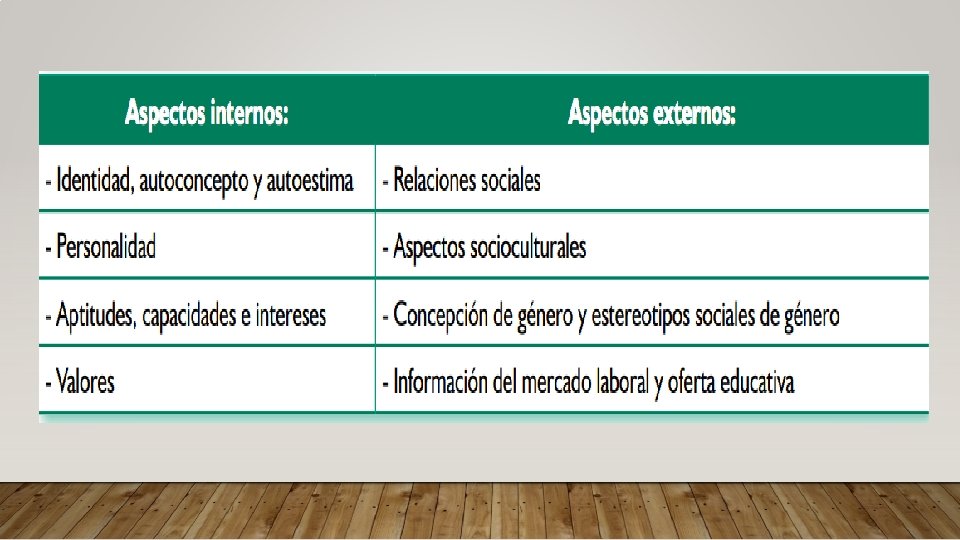 | Aspectos internos: | Aspectos externos: |
|---|---|
| - Identidad, autoconcepto y autoestima | - Relaciones sociales |
| - Personalidad | - Aspectos socioculturales |
| - Aptitudes, capacidades e intereses | - Concepción de género y estereotipos sociales de género |
| - Valores | - Información del mercado laboral y oferta educativa |